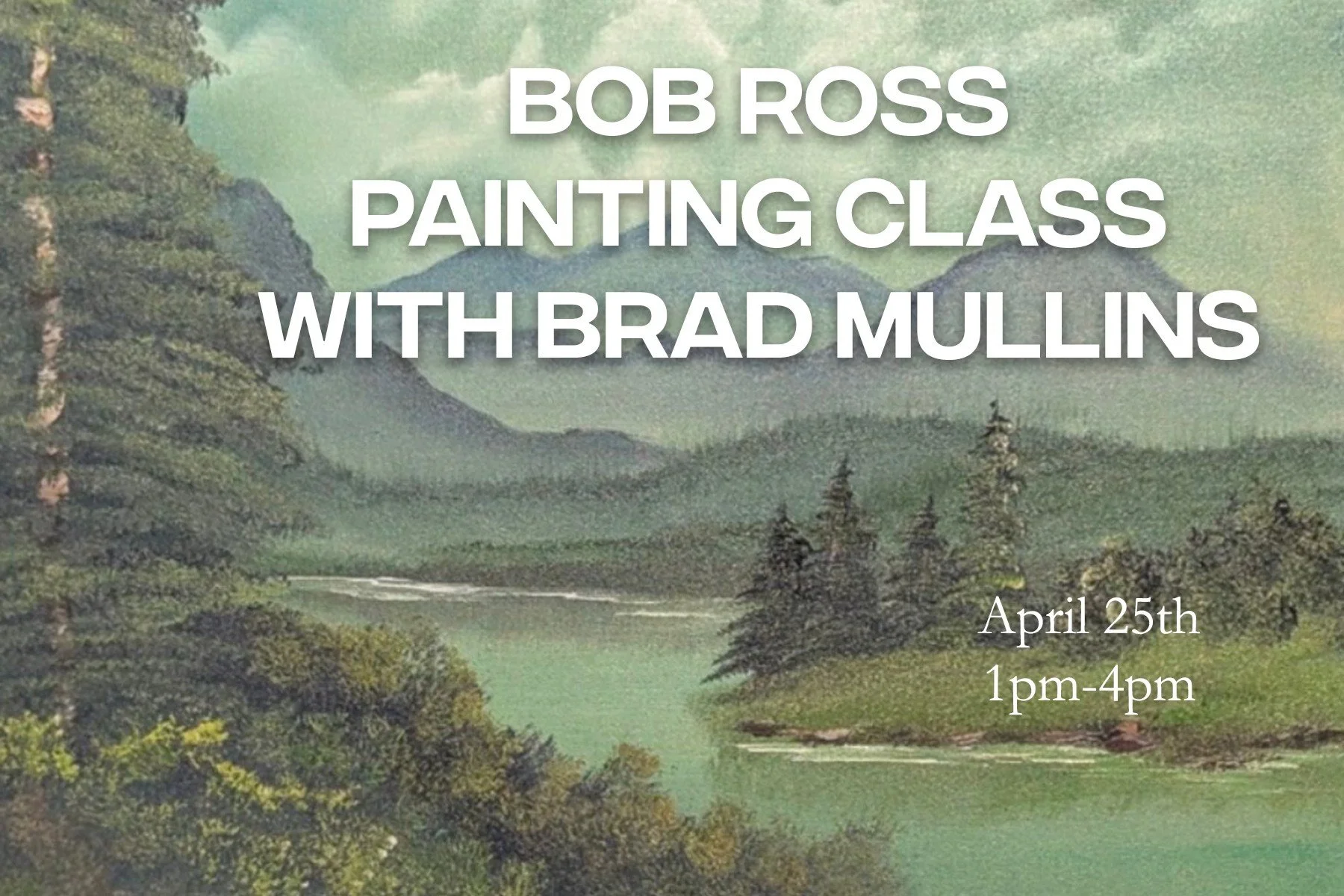 BOB ROSS
PAINTING CLASS
WITH BRAD MULLINS

April 25th
1pm-4pm